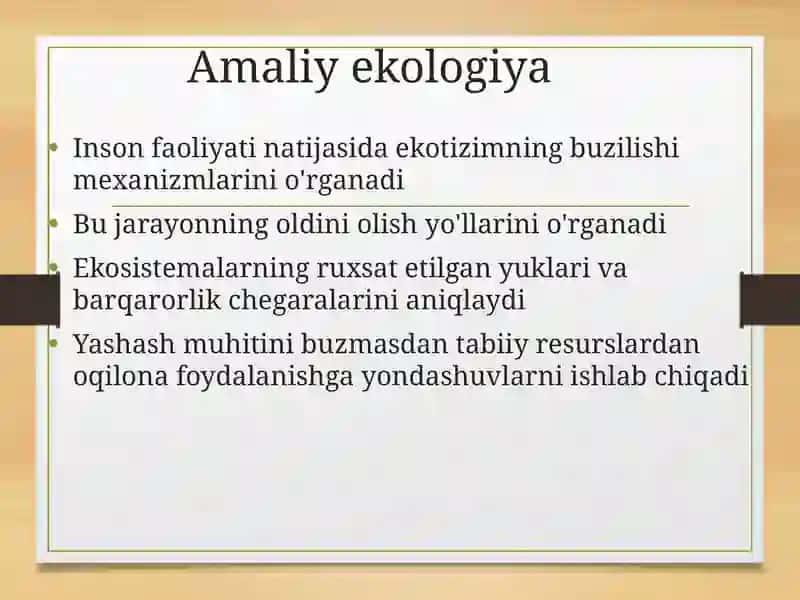 Amaliy ekologiya

• Inson faoliyati natijasida ekotizimning buzilishi mexanizmlarini o'rganadi
• Bu jarayonning oldini olish yo'llarini o'rganadi
• Ekosistemalarning ruxsat etilgan yuklari va barqarorlik chegaralarini aniqlaydi
• Yashash muhitini buzmasdan tabiiy resurslardan oqilona foydalanishga yondashuvlarni ishlab chiqadi